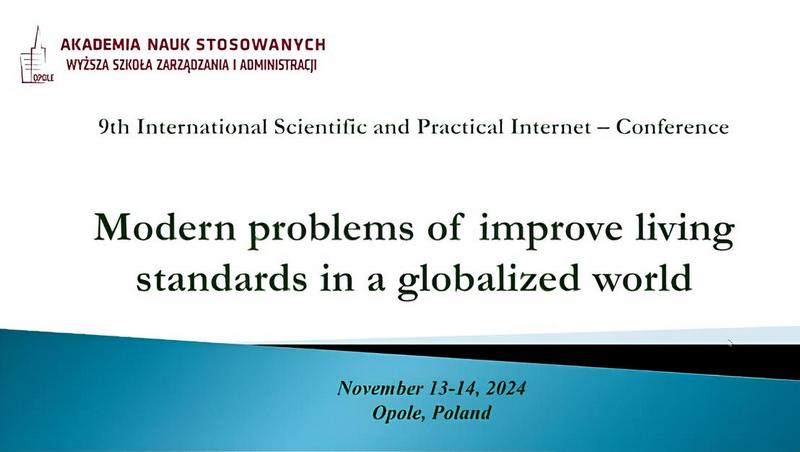 OPOLE

AKADEMIA NAUK STOSOWANYCH
WYŻSZA SZKOŁA ZARZĄDZANIA I ADMINISTRACJI

9th International Scientific and Practical Internet – Conference

Modern problems of improve living standards in a globalized world

November 13-14, 2024
Opole, Poland